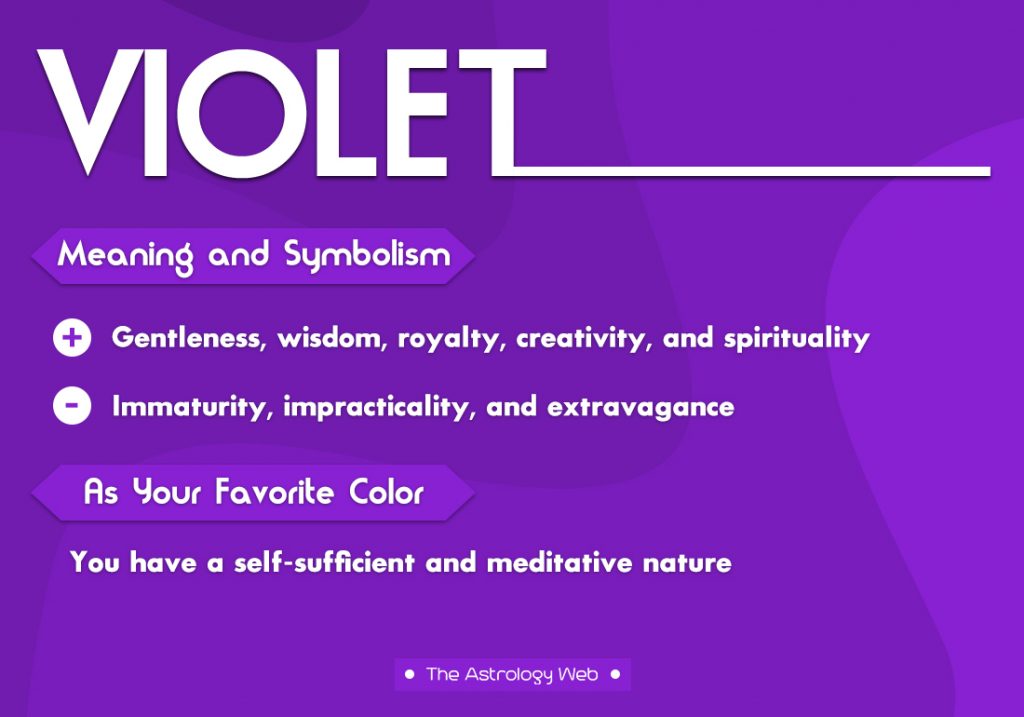 VIOLET

Meaning and Symbolism

+ Gentleness, wisdom, royalty, creativity, and spirituality

- Immaturity, impracticality, and extravagance

As Your Favorite Color

You have a self-sufficient and meditative nature

• The Astrology Web •